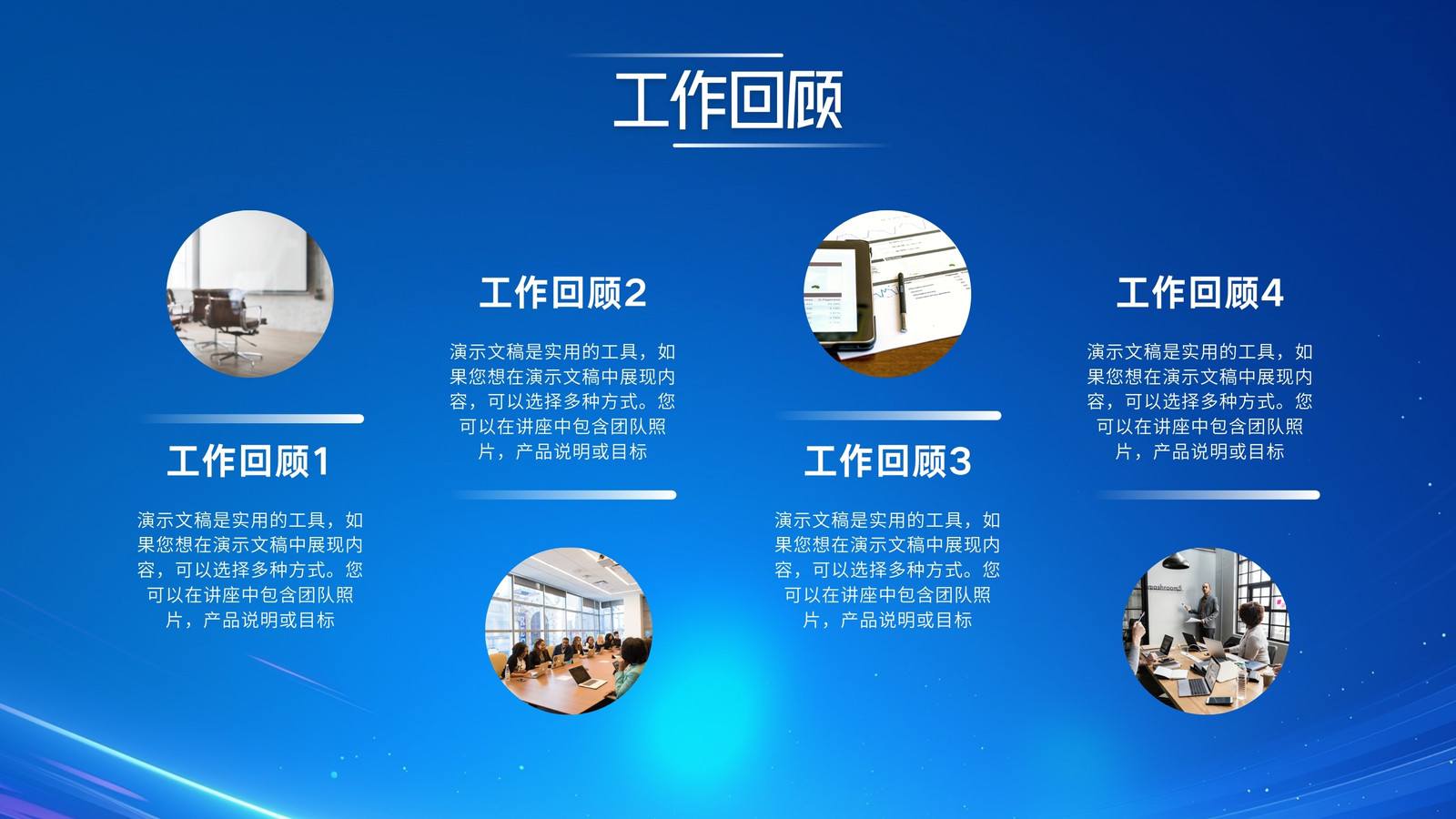 工作回顾

工作回顾1

演示文稿是实用的工具，如果您想在演示文稿中展现内容，可以选择多种方式。您可以在讲座中包含团队照片，产品说明或目标

工作回顾2

演示文稿是实用的工具，如果您想在演示文稿中展现内容，可以选择多种方式。您可以在讲座中包含团队照片，产品说明或目标

工作回顾3

演示文稿是实用的工具，如果您想在演示文稿中展现内容，可以选择多种方式。您可以在讲座中包含团队照片，产品说明或目标

工作回顾4

演示文稿是实用的工具，如果您想在演示文稿中展现内容，可以选择多种方式。您可以在讲座中包含团队照片，产品说明或目标